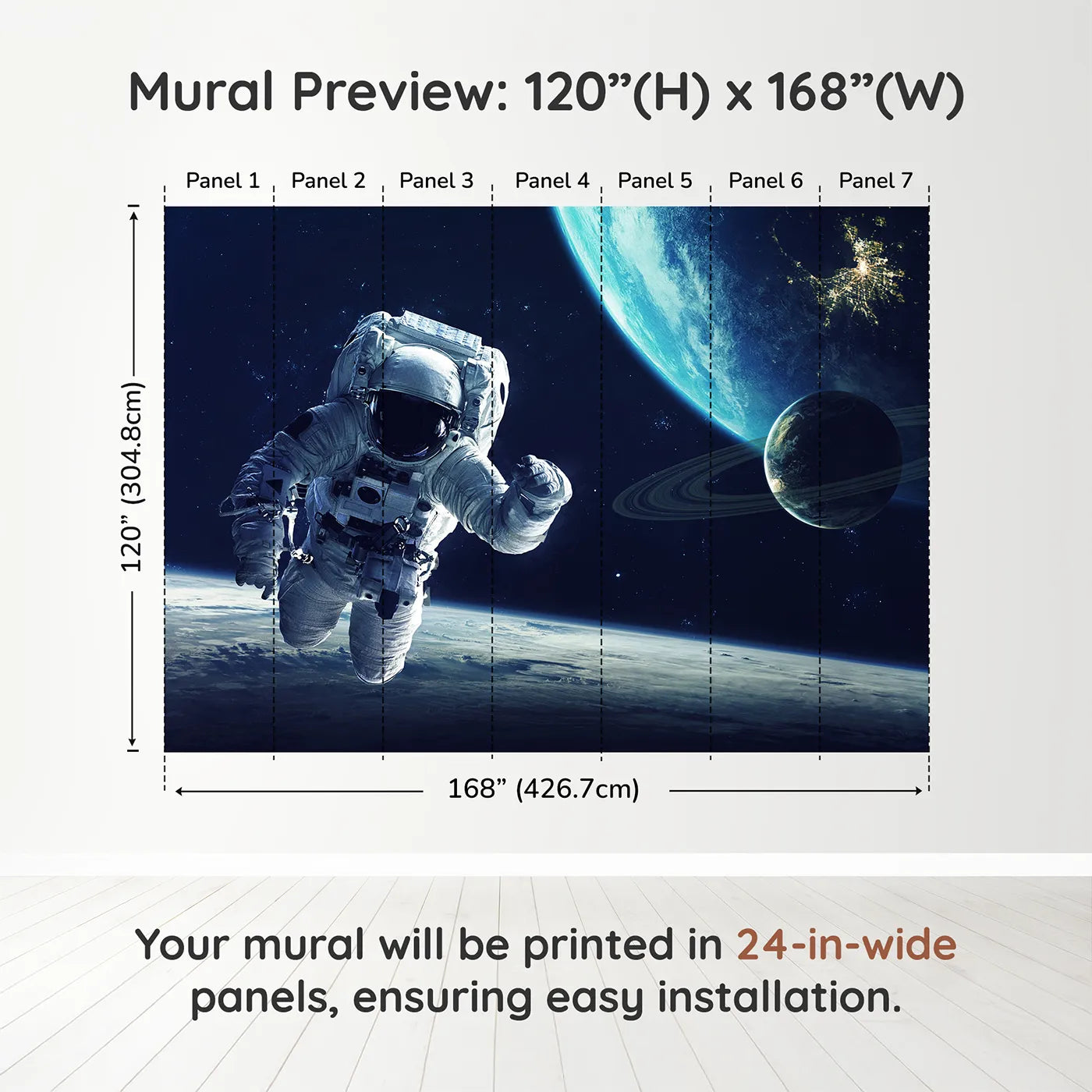 Mural Preview: 120”(H) x 168”(W)

Panel 1 Panel 2 Panel 3 Panel 4 Panel 5 Panel 6 Panel 7

120” (304.8cm)

168” (426.7cm)

Your mural will be printed in 24-in-wide panels, ensuring easy installation.